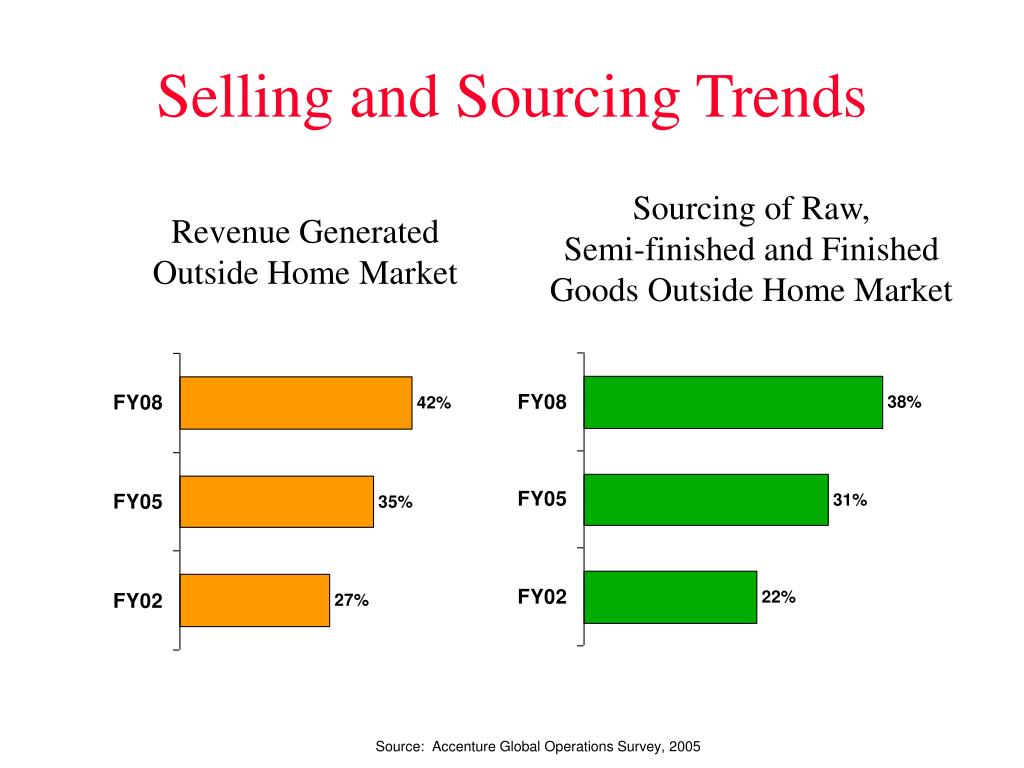 Selling and Sourcing Trends

Revenue Generated Outside Home Market

FY08
42%
FY05
35%
FY02
27%

Sourcing of Raw, Semi-finished and Finished Goods Outside Home Market

FY08
38%
FY05
31%
FY02
22%

Source: Accenture Global Operations Survey, 2005